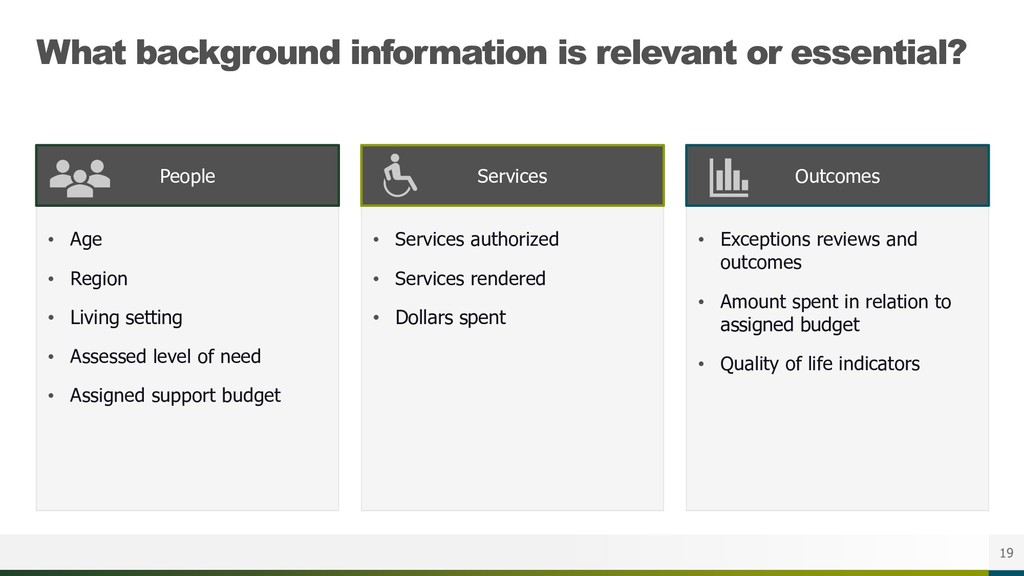 What background information is relevant or essential?

People

• Age
• Region
• Living setting
• Assessed level of need
• Assigned support budget

Services

• Services authorized
• Services rendered
• Dollars spent

Outcomes

• Exceptions reviews and outcomes
• Amount spent in relation to assigned budget
• Quality of life indicators

19